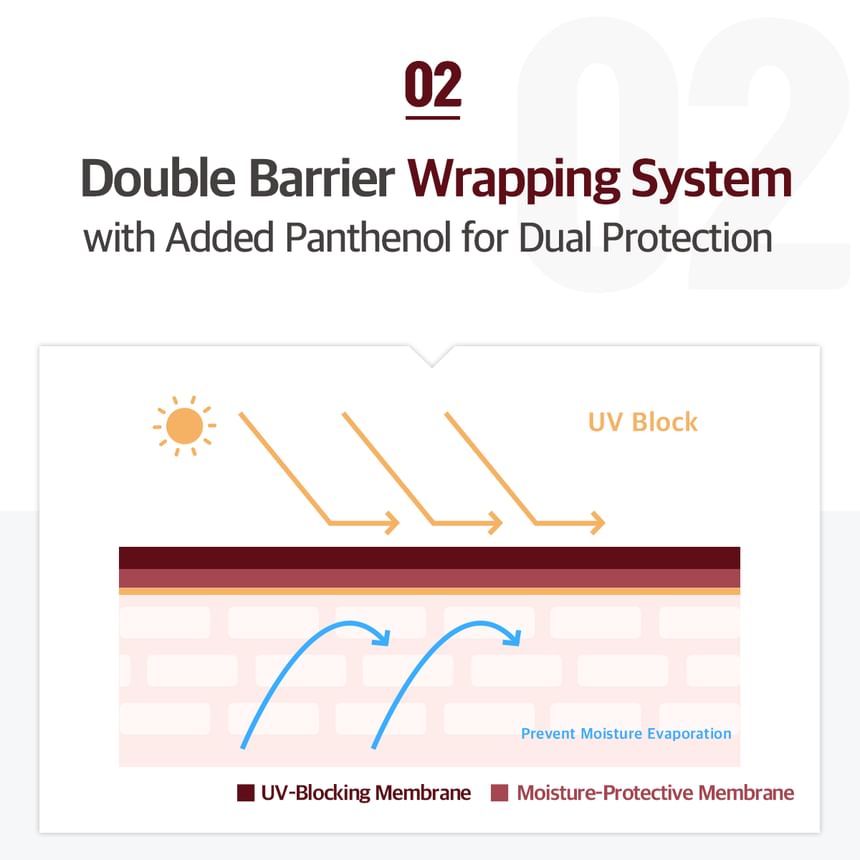 02

Double Barrier Wrapping System
with Added Panthenol for Dual Protection

UV Block

Prevent Moisture Evaporation

UV-Blocking Membrane
Moisture-Protective Membrane